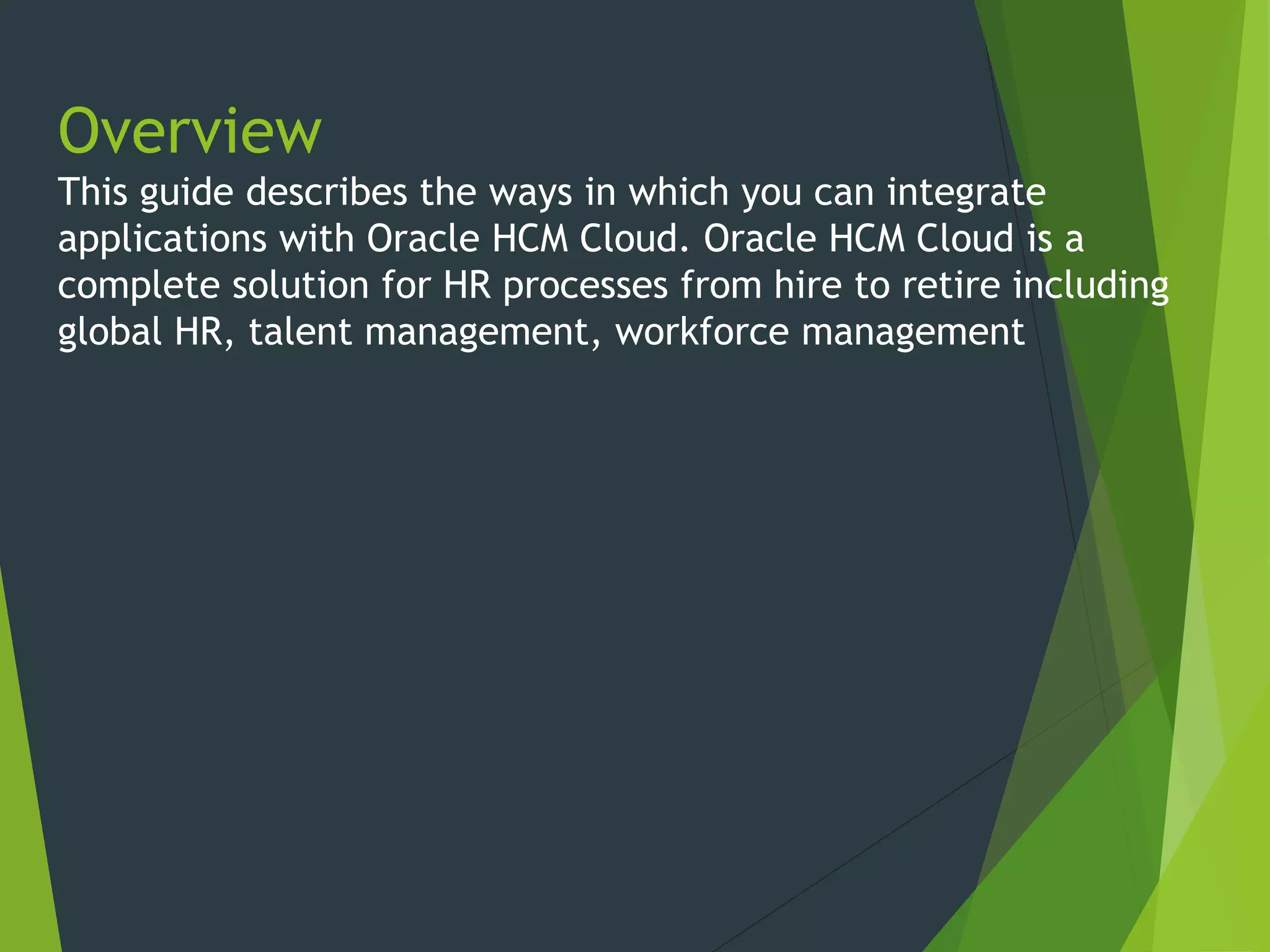 Overview

This guide describes the ways in which you can integrate applications with Oracle HCM Cloud. Oracle HCM Cloud is a complete solution for HR processes from hire to retire including global HR, talent management, workforce management